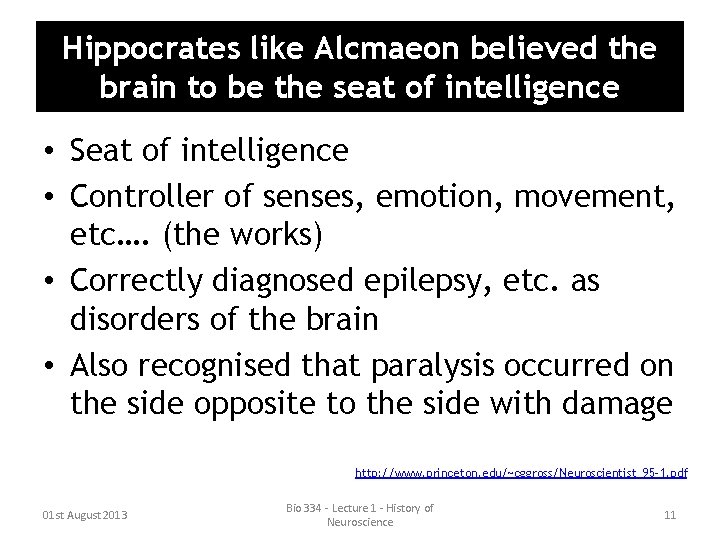 Hippocrates like Alcmaeon believed the brain to be the seat of intelligence

• Seat of intelligence
• Controller of senses, emotion, movement, etc…. (the works)
• Correctly diagnosed epilepsy, etc. as disorders of the brain
• Also recognised that paralysis occurred on the side opposite to the side with damage

http://www.princeton.edu/~cggross/Neuroscientist_95-1.pdf

01st August 2013

Bio 334 – Lecture 1 – History of Neuroscience

11